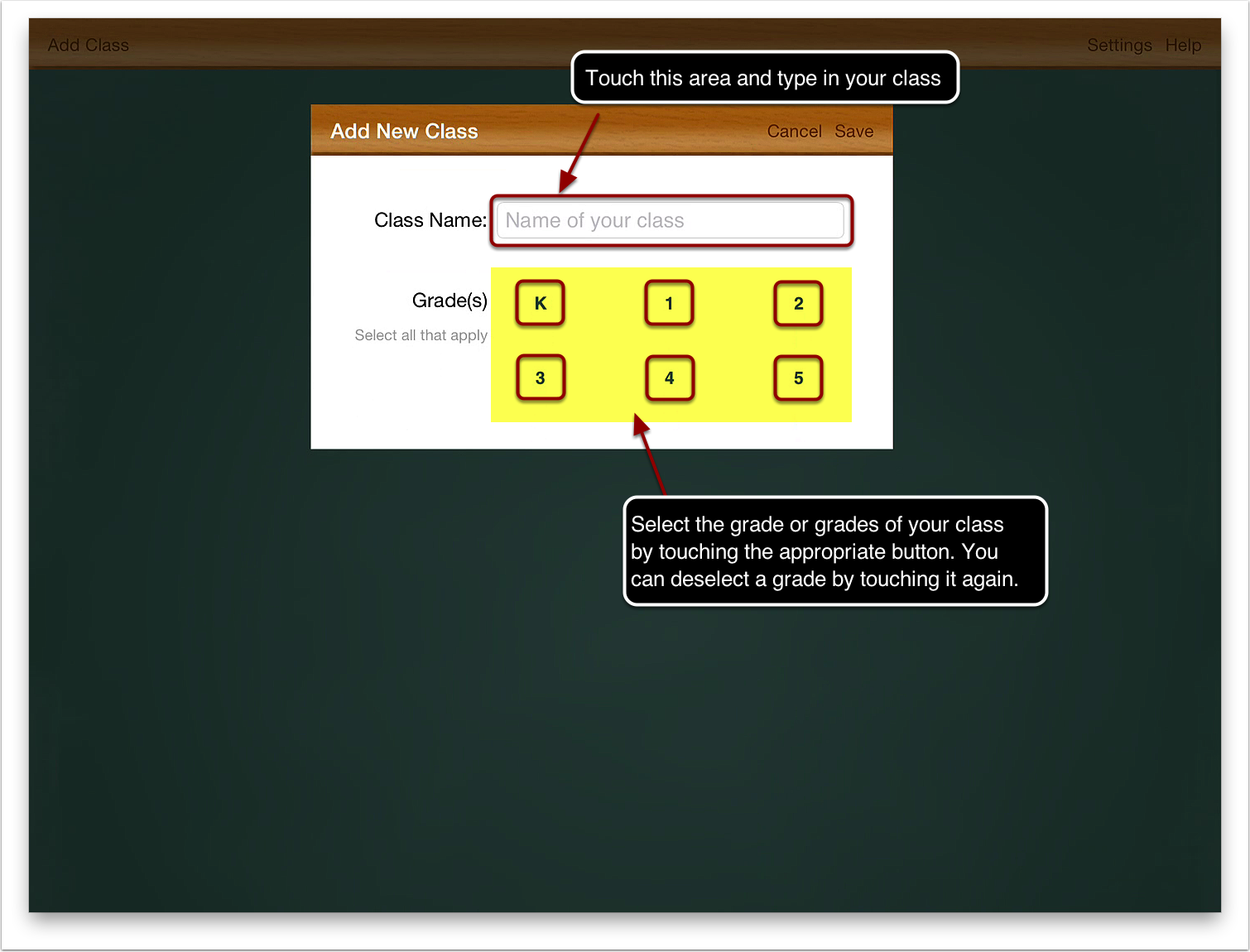 Add Class

Settings Help

Touch this area and type in your class

Add New Class

Cancel Save

Class Name: Name of your class

Grade(s)

Select all that apply

K 1 2

3 4 5

Select the grade or grades of your class by touching the appropriate button. You can deselect a grade by touching it again.